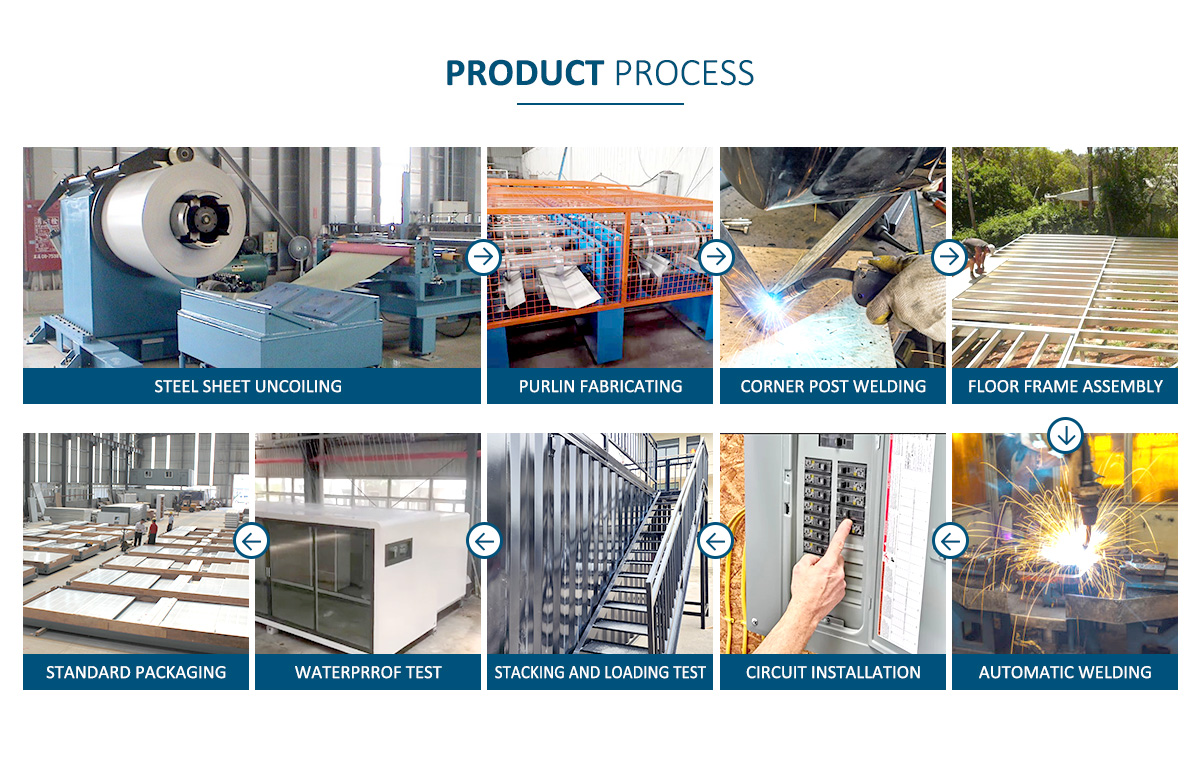 PRODUCT PROCESS

STEEL SHEET UNCOILING

PURLIN FABRICATING

CORNER POST WELDING

FLOOR FRAME ASSEMBLY

STANDARD PACKAGING

WATERPRROF TEST

STACKING AND LOADING TEST

CIRCUIT INSTALLATION

AUTOMATIC WELDING